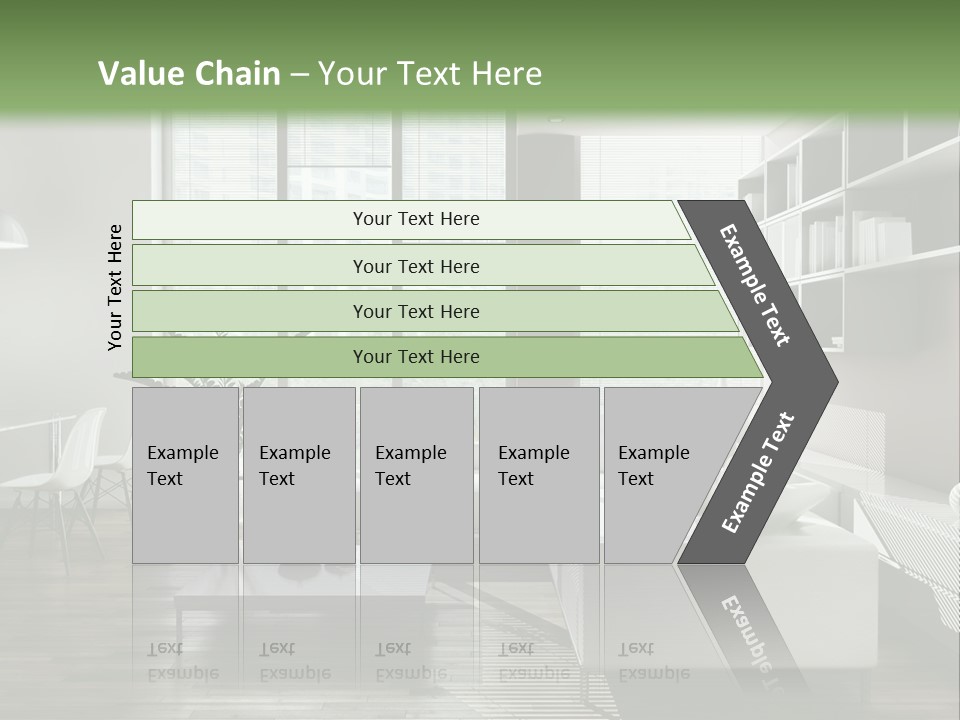 Value Chain – Your Text Here

Your Text Here

Your Text Here

Your Text Here

Your Text Here

Your Text Here

Example Text

Example Text

Example Text

Example Text

Example Text

Example Text

Example Text